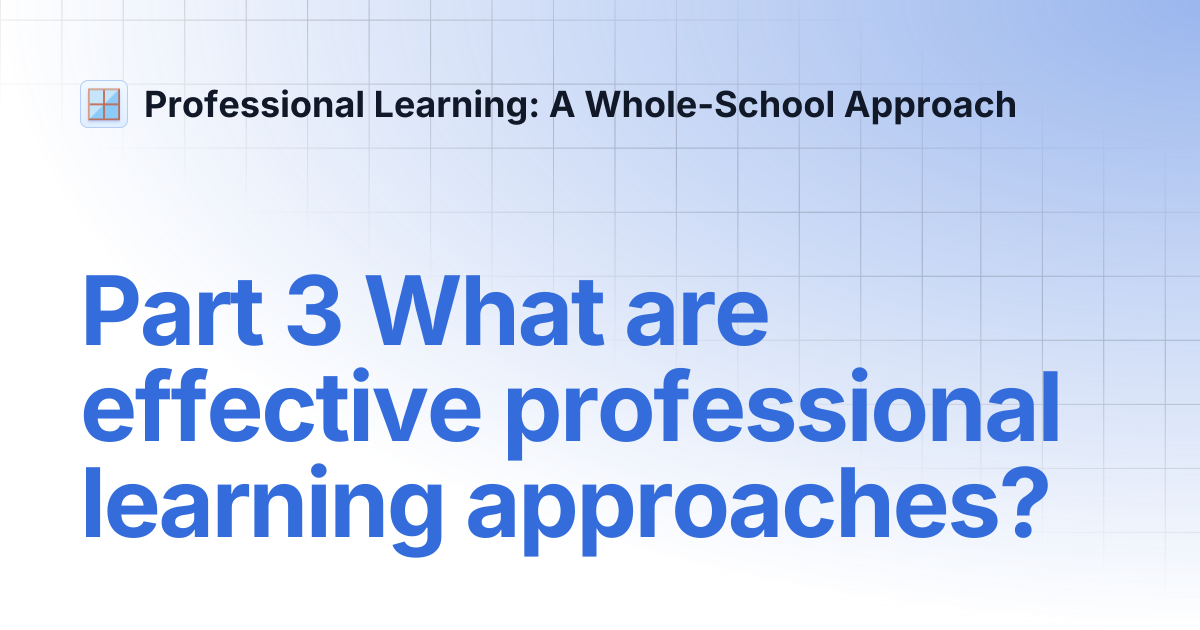 Professional Learning: A Whole-School Approach

Part 3 What are effective professional learning approaches?